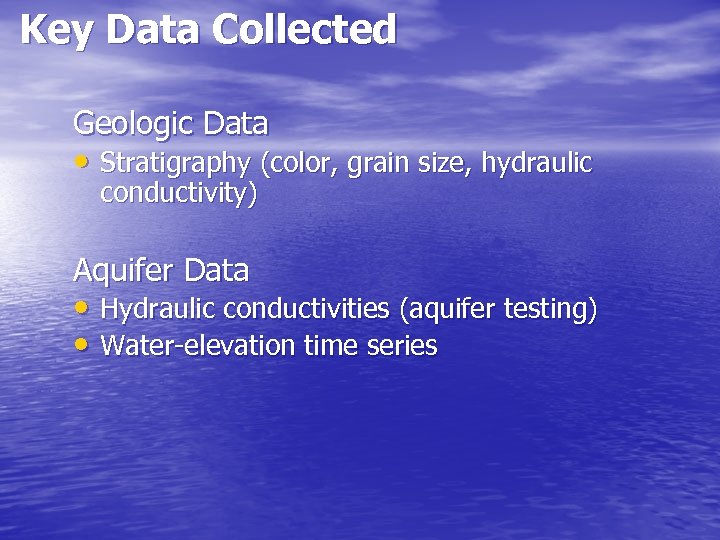 Key Data Collected

Geologic Data

• Stratigraphy (color, grain size, hydraulic conductivity)

Aquifer Data

• Hydraulic conductivities (aquifer testing)
• Water-elevation time series